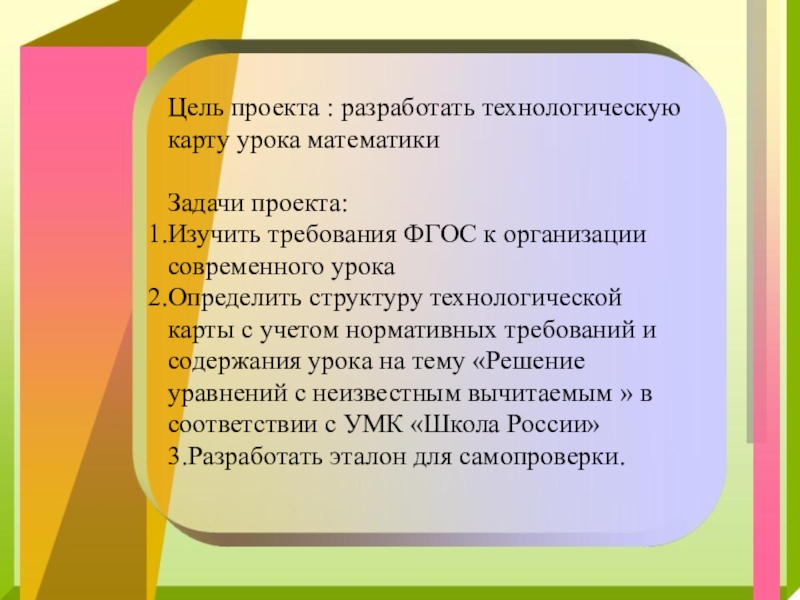 Цель проекта : разработать технологическую карту урока математики

Задачи проекта:
1.Изучить требования ФГОС к организации современного урока
2.Определить структуру технологической карты с учетом нормативных требований и содержания урока на тему «Решение уравнений с неизвестным вычитаемым » в соответствии с УМК «Школа России»
3.Разработать эталон для самопроверки.